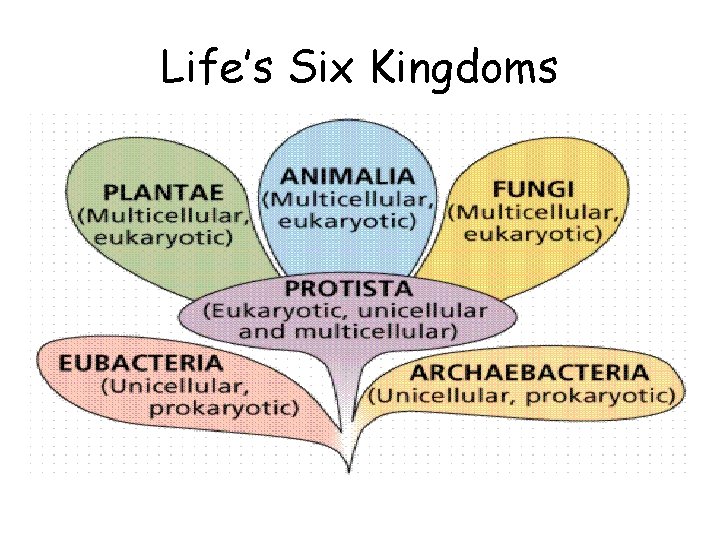 Life's Six Kingdoms

PLANTAE
(Multicellular, eukaryotic)

ANIMALIA
(Multicellular, eukaryotic)

FUNGI
(Multicellular, eukaryotic)

PROTISTA
(Eukaryotic, unicellular and multicellular)

EUBACTERIA
(Unicellular, prokaryotic)

ARCHAEBACTERIA
(Unicellular, prokaryotic)